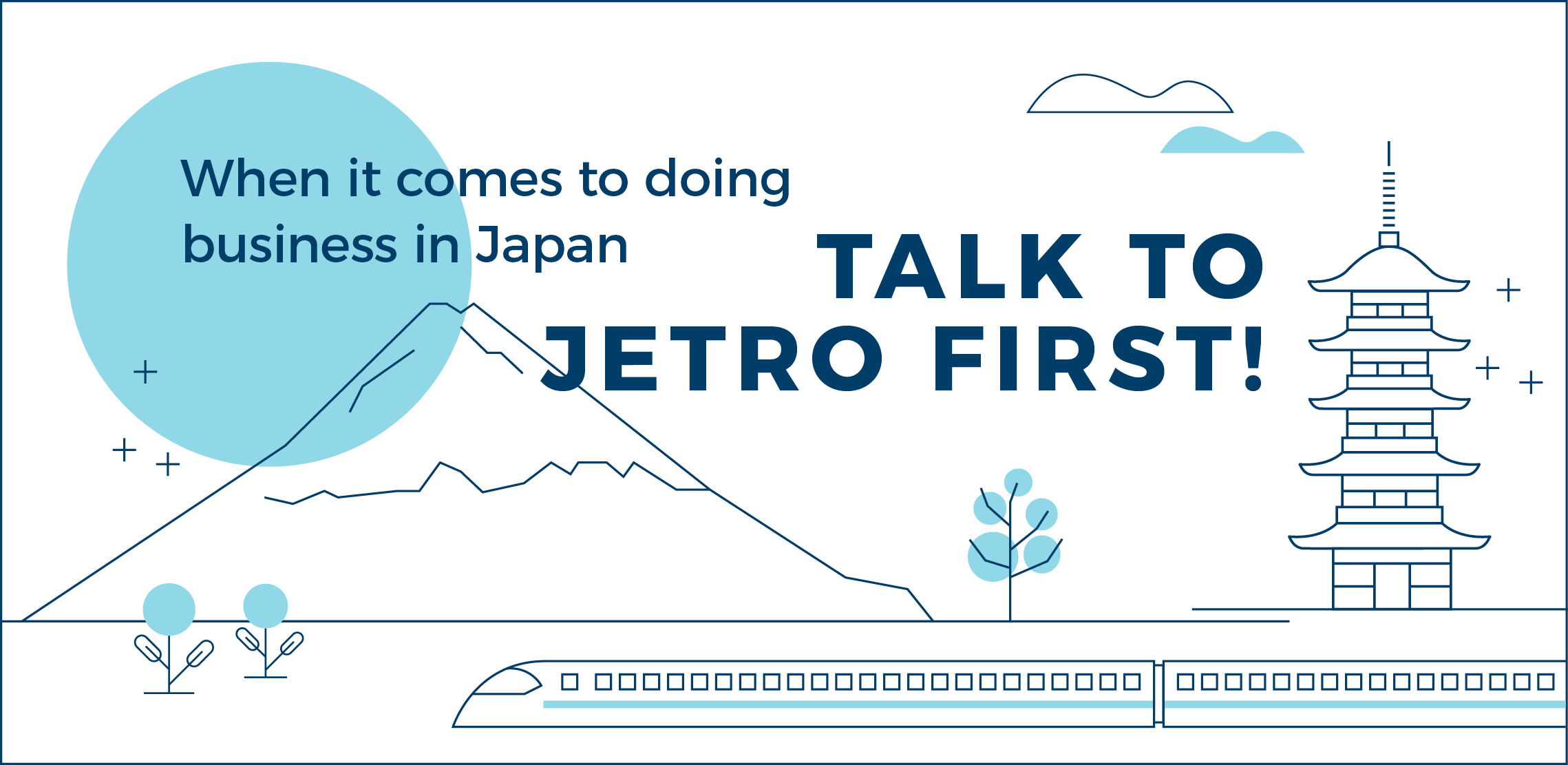 When it comes to doing business in Japan

TALK TO JETRO FIRST!